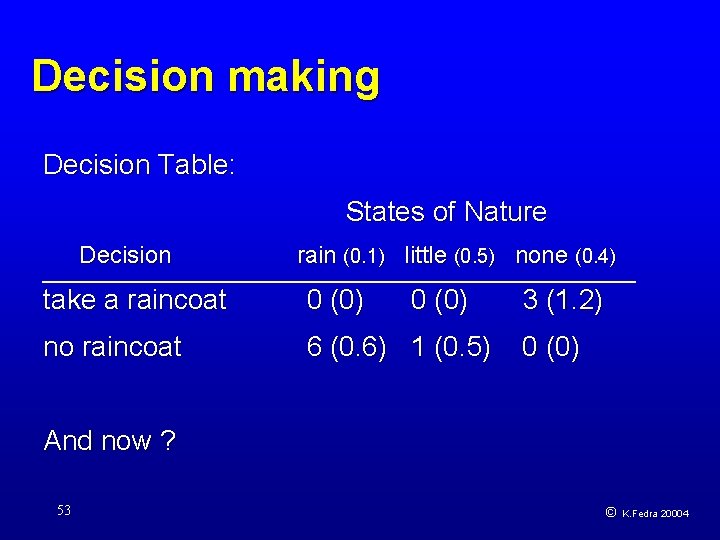 Decision making

Decision Table:

States of Nature

| Decision | rain (0.1) | little (0.5) | none (0.4) |
|---|---|---|---|
| take a raincoat | 0 (0) | 0 (0) | 3 (1.2) |
| no raincoat | 6 (0.6) | 1 (0.5) | 0 (0) |

And now ?

53

© K.Fedra 20004